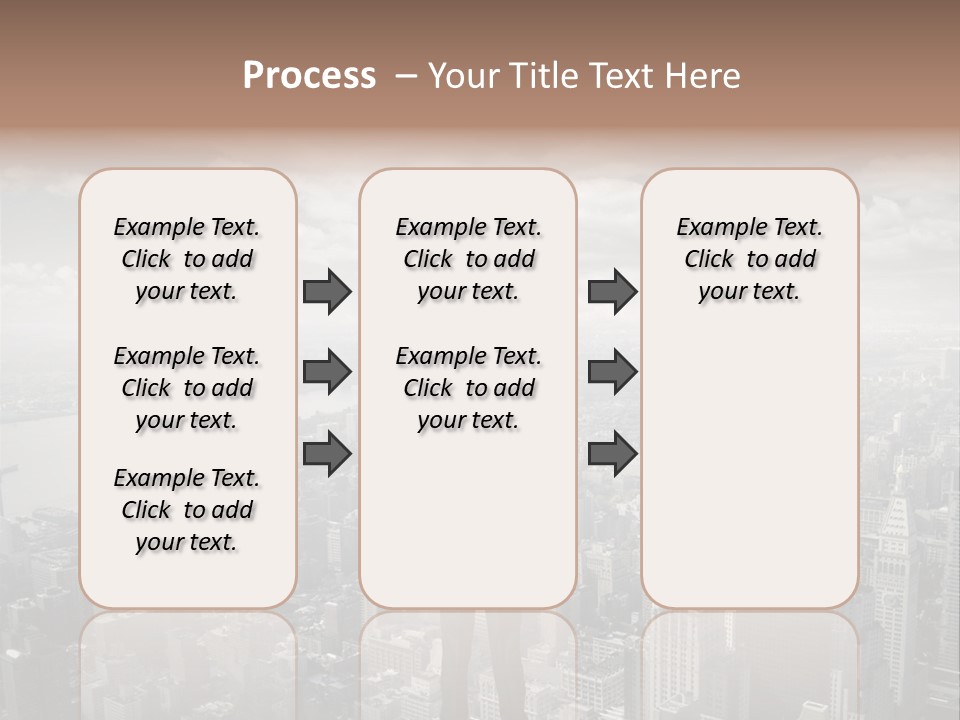 Process – Your Title Text Here

Example Text. Click to add your text.

Example Text. Click to add your text.

Example Text. Click to add your text.

Example Text. Click to add your text.

Example Text. Click to add your text.

Example Text. Click to add your text.